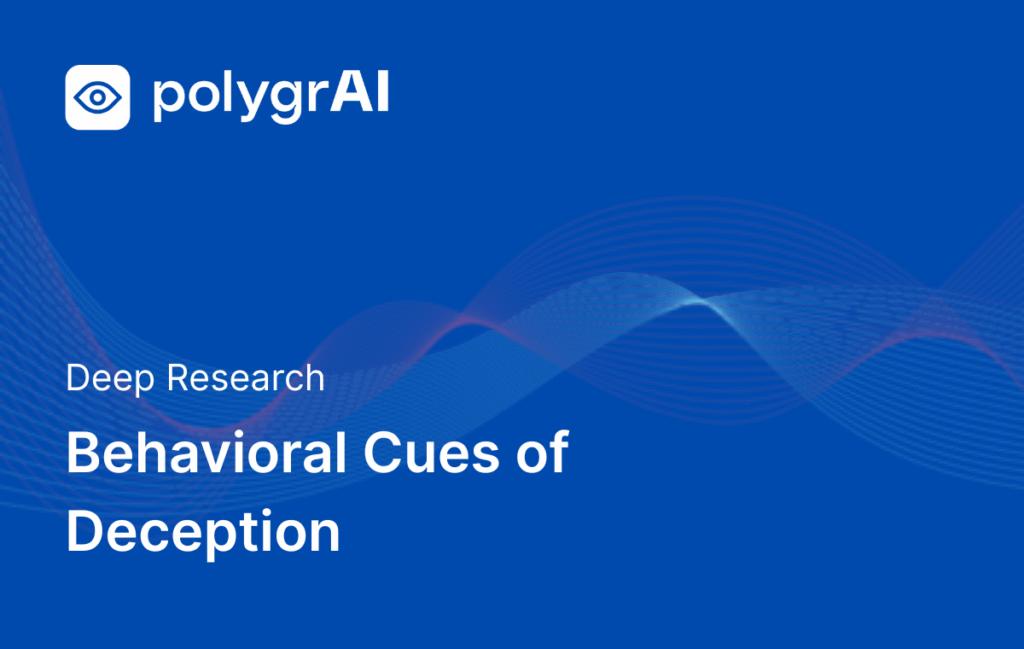 polygrAI

Deep Research

Behavioral Cues of Deception